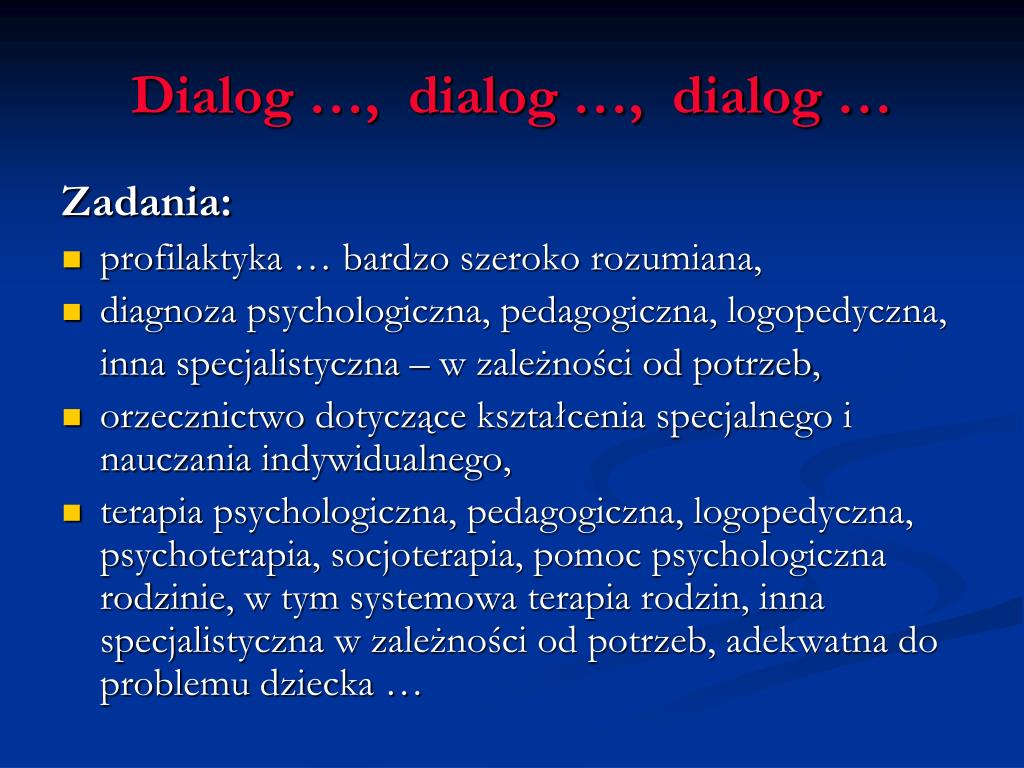 Dialog …, dialog …, dialog …

Zadania:

- profilaktyka … bardzo szeroko rozumiana,
- diagnoza psychologiczna, pedagogiczna, logopedyczna, inna specjalistyczna – w zależności od potrzeb,
- orzecznictwo dotyczące kształcenia specjalnego i nauczania indywidualnego,
- terapia psychologiczna, pedagogiczna, logopedyczna, psychoterapia, socjoterapia, pomoc psychologiczna rodzinie, w tym systemowa terapia rodzin, inna specjalistyczna w zależności od potrzeb, adekwatna do problemu dziecka …